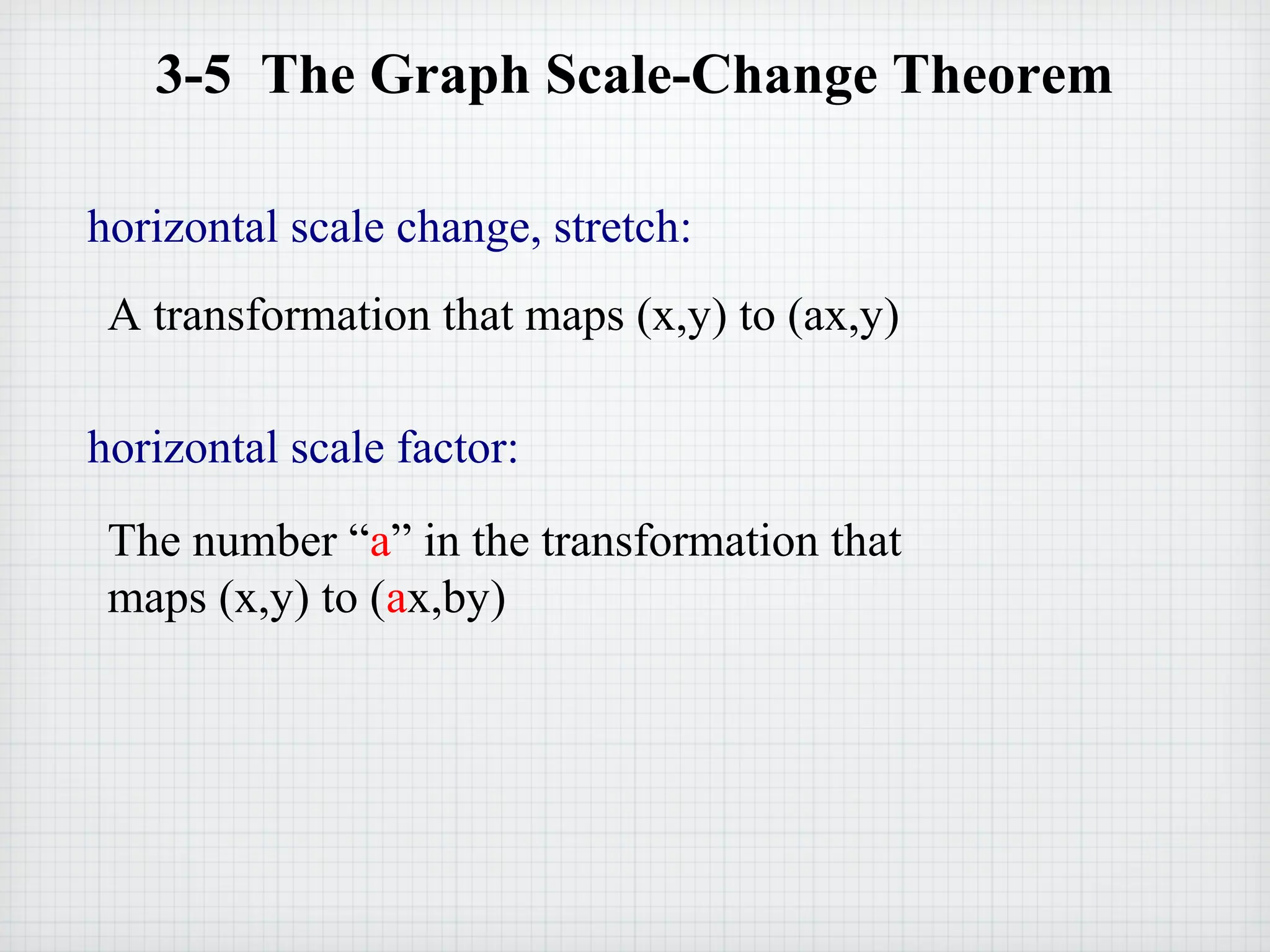 3-5 The Graph Scale-Change Theorem

horizontal scale change, stretch:

A transformation that maps (x,y) to (ax,y)

horizontal scale factor:

The number “a” in the transformation that maps (x,y) to (ax,by)